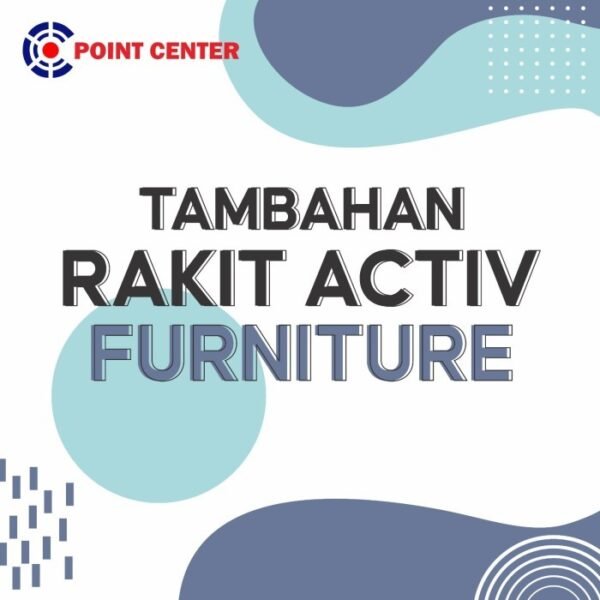 POINT CENTER

TAMBAHAN
RAKIT ACTIV
FURNITURE